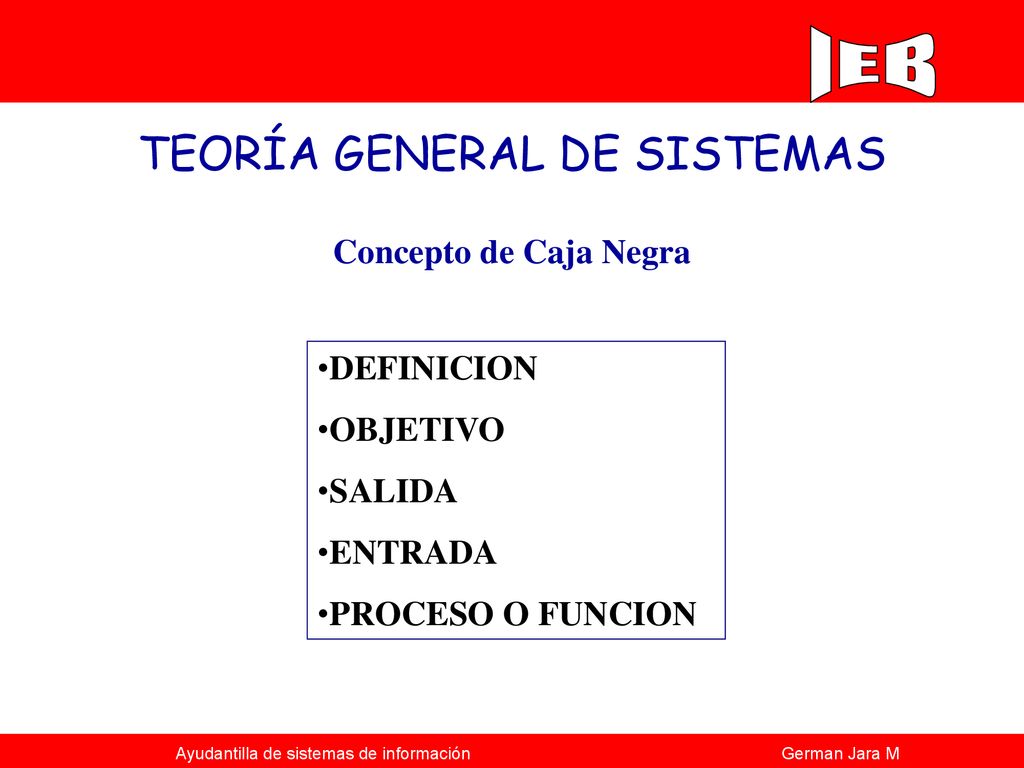 IEB

TEORÍA GENERAL DE SISTEMAS

Concepto de Caja Negra

•DEFINICION
•OBJETIVO
•SALIDA
•ENTRADA
•PROCESO O FUNCION

Ayudantilla de sistemas de información

German Jara M